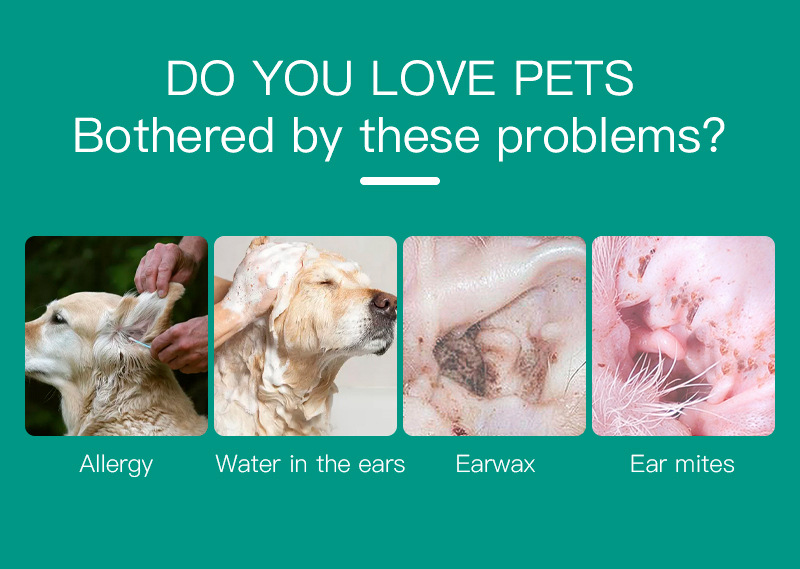 DO YOU LOVE PETS
Bothered by these problems?

Allergy

Water in the ears

Earwax

Ear mites